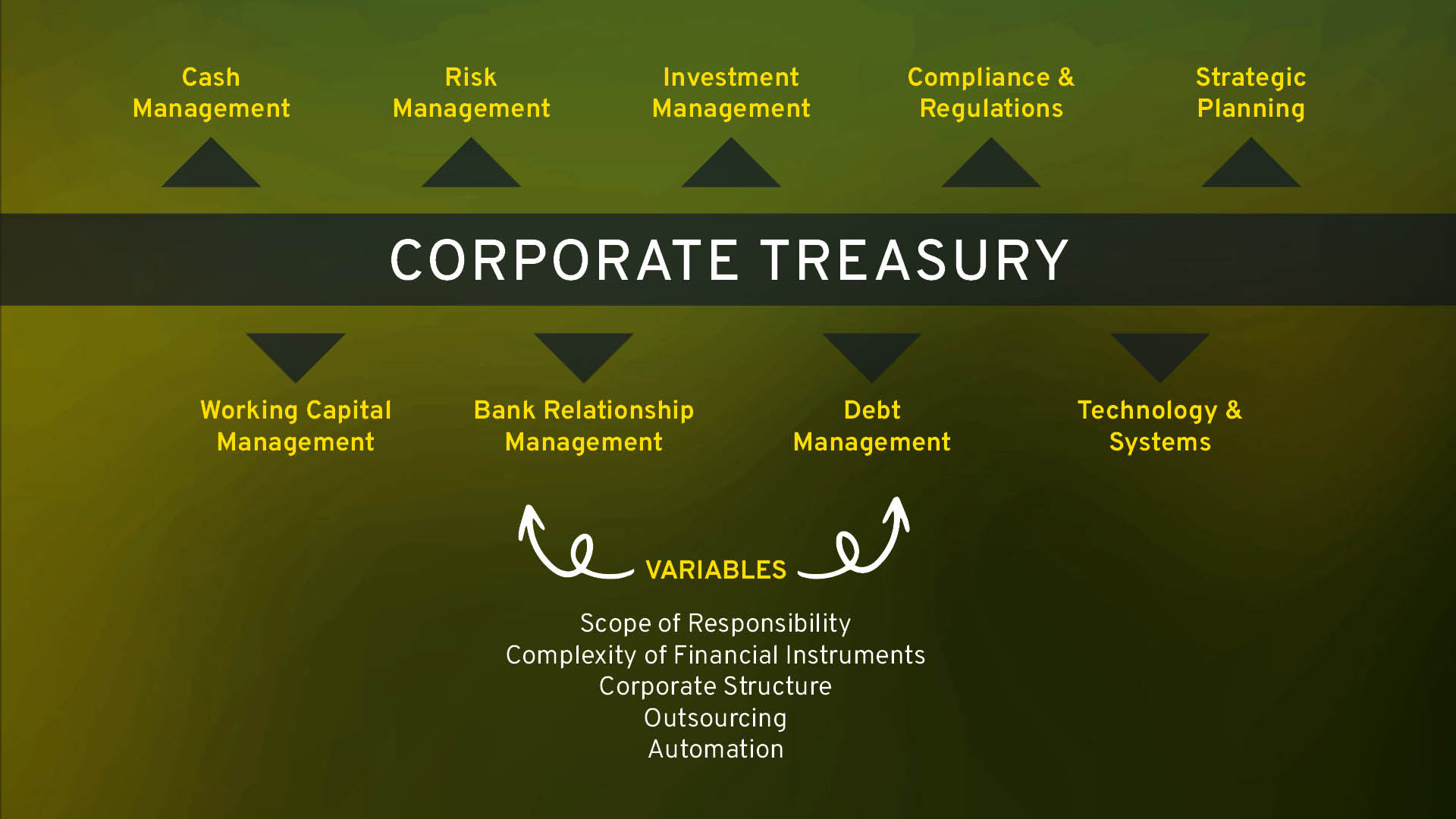 Cash Management

Risk Management

Investment Management

Compliance & Regulations

Strategic Planning

CORPORATE TREASURY

Working Capital Management

Bank Relationship Management

Debt Management

Technology & Systems

VARIABLES

Scope of Responsibility
Complexity of Financial Instruments
Corporate Structure
Outsourcing
Automation